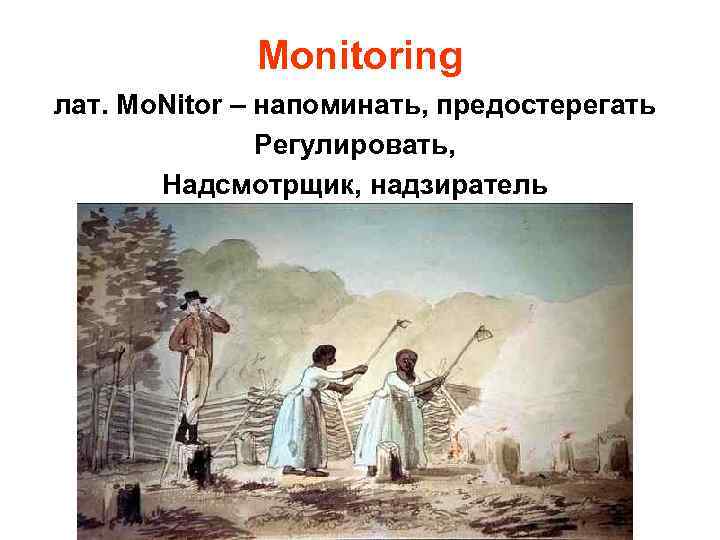 Monitoring

лат. MoNitor – напоминать, предостерегать
Регулировать,
Надсмотрщик, надзиратель